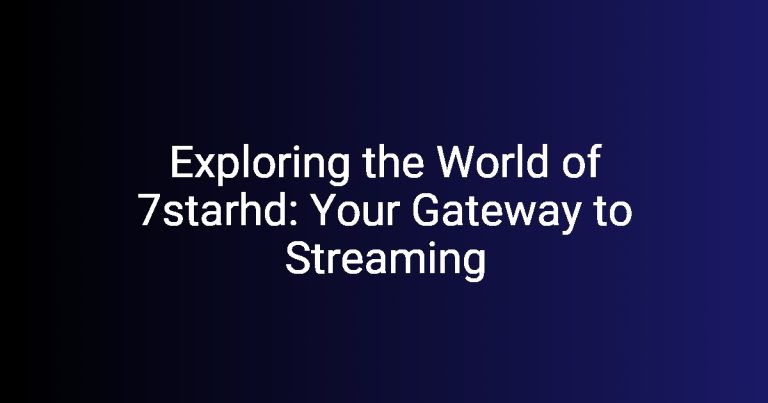 Exploring the World of 7starhd: Your Gateway to Streaming